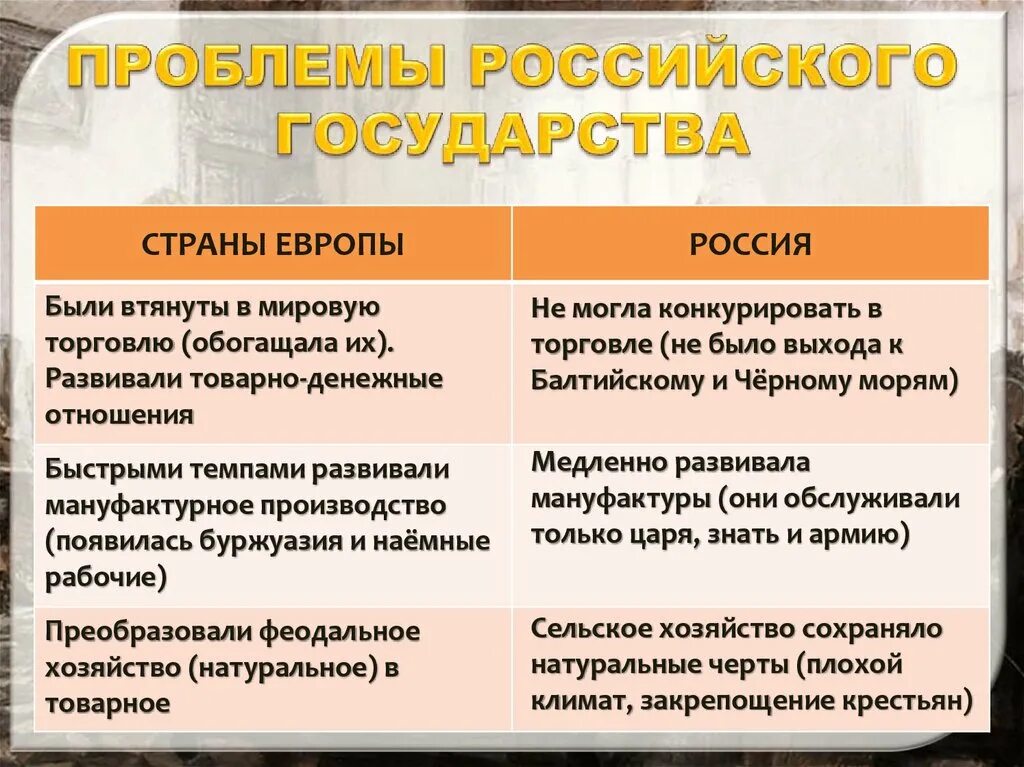 ПРОБЛЕМЫ РОССИЙСКОГО ГОСУДАРСТВА

| СТРАНЫ ЕВРОПЫ | РОССИЯ |
|---|---|
| Были втянуты в мировую торговлю (обогащала их). Развивали товарно-денежные отношения | Не могла конкурировать в торговле (не было выхода к Балтийскому и Чёрному морям) |
| Быстрыми темпами развивали мануфактурное производство (появилась буржуазия и наёмные рабочие) | Медленно развивала мануфактуры (они обслуживали только царя, знать и армию) |
| Преобразовали феодальное хозяйство (натуральное) в товарное | Сельское хозяйство сохраняло натуральные черты (плохой климат, закрепощение крестьян) |